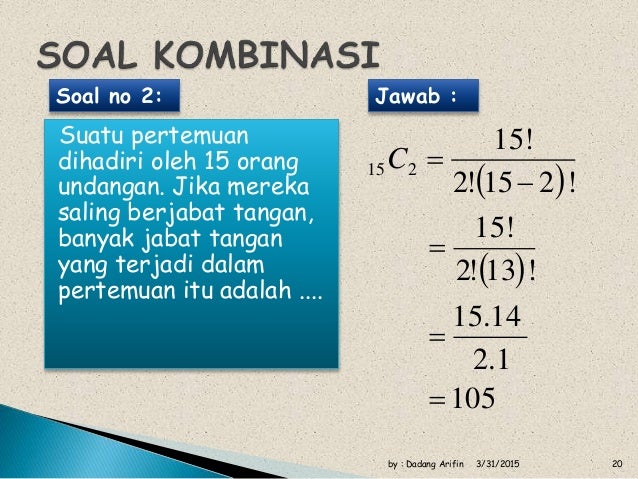 SOAL KOMBINASI

Soal no 2:

Suatu pertemuan dihadiri oleh 15 orang undangan. Jika mereka saling berjabat tangan, banyak jabat tangan yang terjadi dalam pertemuan itu adalah ....

Jawab :

${}_{15}C_2 = \frac{15!}{2!(15-2)!}$

$= \frac{15!}{2!(13)!}$

$= \frac{15.14}{2.1}$

$= 105$

by : Dadang Arifin 3/31/2015 20